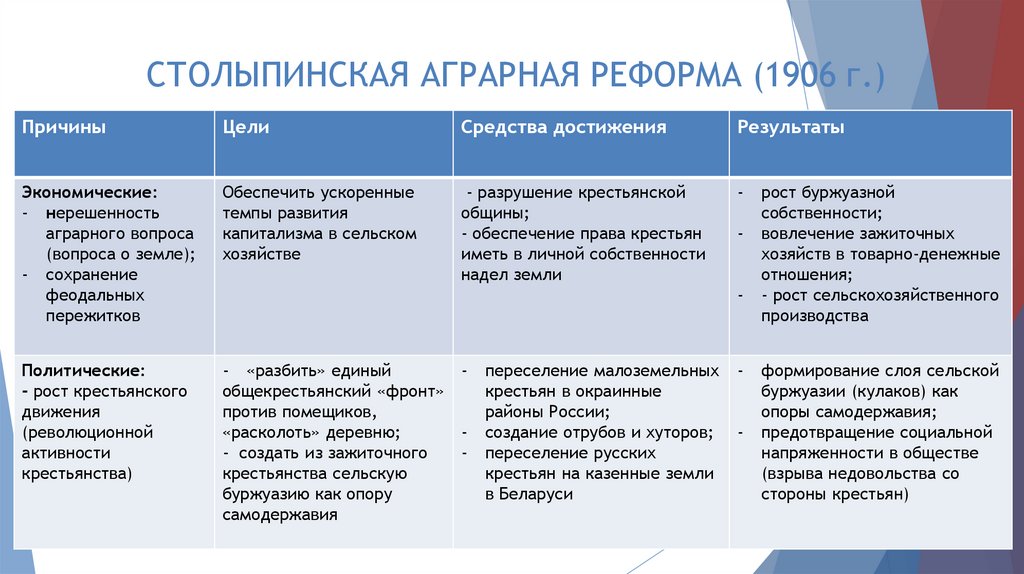 СТОЛЫПИНСКАЯ АГРАРНАЯ РЕФОРМА (1906 г.)

| Причины | Цели | Средства достижения | Результаты |
|---|---|---|---|
| Экономические: - нерешенность аграрного вопроса (вопроса о земле); - сохранение феодальных пережитков | Обеспечить ускоренные темпы развития капитализма в сельском хозяйстве | - разрушение крестьянской общины; - обеспечение права крестьян иметь в личной собственности надел земли | - рост буржуазной собственности; - вовлечение зажиточных хозяйств в товарно-денежные отношения; - - рост сельскохозяйственного производства |
| Политические: - рост крестьянского движения (революционной активности крестьянства) | - «разбить» единый общекрестьянский «фронт» против помещиков, «расколоть» деревню; - создать из зажиточного крестьянства сельскую буржуазию как опору самодержавия | - переселение малоземельных крестьян в окраинные районы России; - создание отрубов и хуторов; - переселение русских крестьян на казенные земли в Беларуси | - формирование слоя сельской буржуазии (кулаков) как опоры самодержавия; - предотвращение социальной напряженности в обществе (взрыва недовольства со стороны крестьян) |